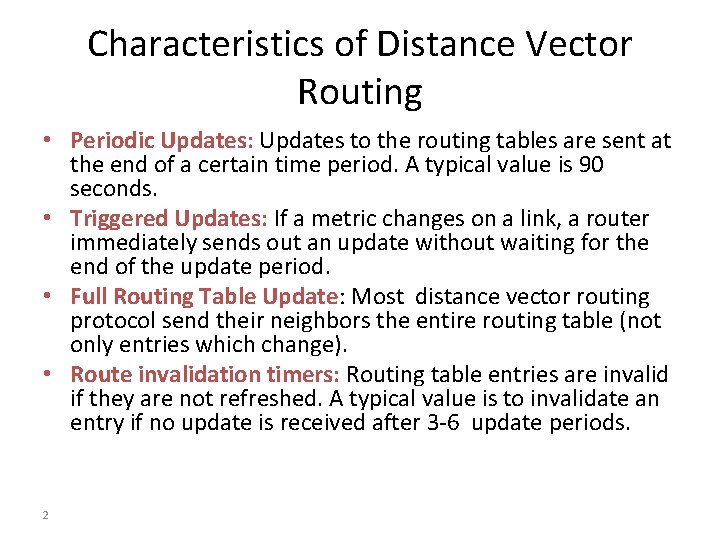 Characteristics of Distance Vector Routing

• Periodic Updates: Updates to the routing tables are sent at the end of a certain time period. A typical value is 90 seconds.

• Triggered Updates: If a metric changes on a link, a router immediately sends out an update without waiting for the end of the update period.

• Full Routing Table Update: Most distance vector routing protocol send their neighbors the entire routing table (not only entries which change).

• Route invalidation timers: Routing table entries are invalid if they are not refreshed. A typical value is to invalidate an entry if no update is received after 3-6 update periods.

2